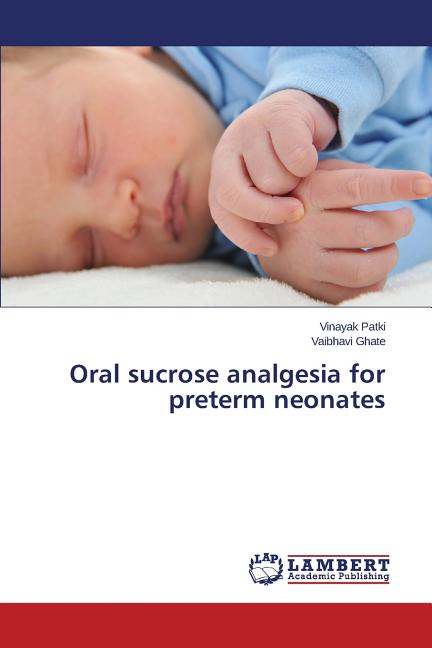 Vinayak Patki
Vaibhavi Ghate

Oral sucrose analgesia for preterm neonates

LAP
LAMBERT
Academic Publishing